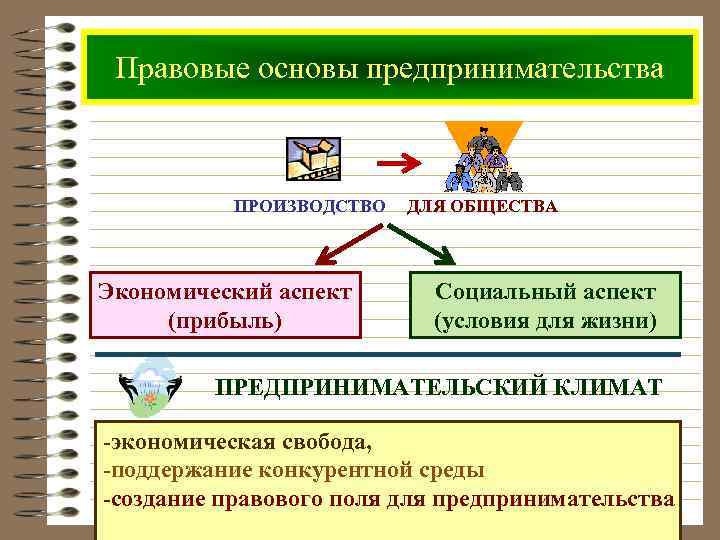 Правовые основы предпринимательства

ПРОИЗВОДСТВО ДЛЯ ОБЩЕСТВА

Экономический аспект (прибыль)

Социальный аспект (условия для жизни)

ПРЕДПРИНИМАТЕЛЬСКИЙ КЛИМАТ

-экономическая свобода,
-поддержание конкурентной среды
-создание правового поля для предпринимательства